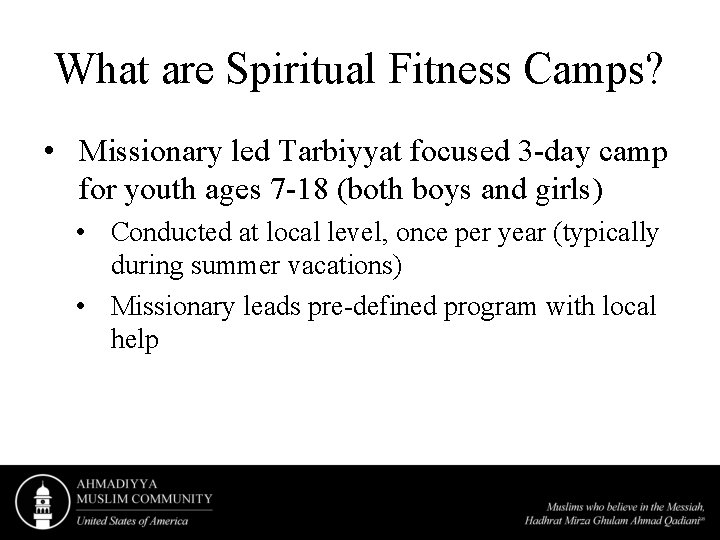 What are Spiritual Fitness Camps?

• Missionary led Tarbiyyat focused 3-day camp for youth ages 7-18 (both boys and girls)
  • Conducted at local level, once per year (typically during summer vacations)
  • Missionary leads pre-defined program with local help

AHMADIYYA
MUSLIM COMMUNITY
United States of America

Muslims who believe in the Messiah,
Hadhrat Mirza Ghulam Ahmad Qadiani$^{as}$